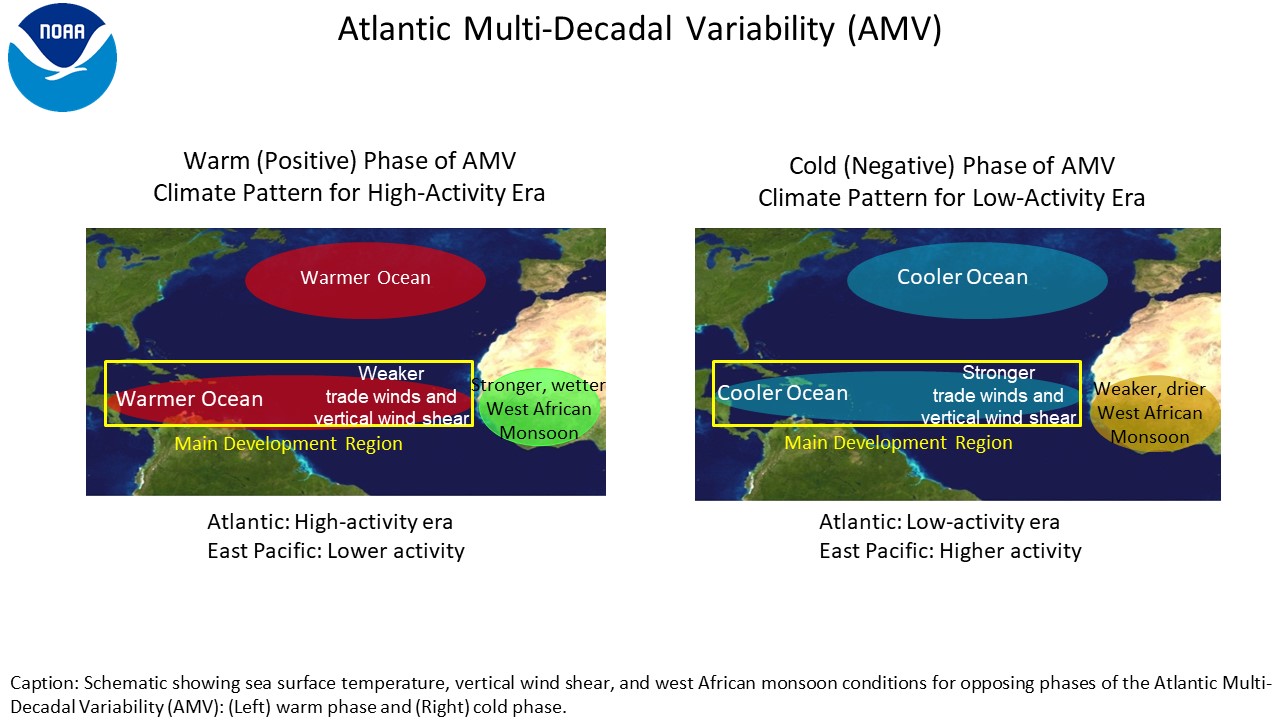 NOAA

Atlantic Multi-Decadal Variability (AMV)

Warm (Positive) Phase of AMV
Climate Pattern for High-Activity Era

Warmer Ocean

Warmer Ocean

Weaker trade winds and vertical wind shear

Stronger, wetter West African Monsoon

Main Development Region

Atlantic: High-activity era
East Pacific: Lower activity

Cold (Negative) Phase of AMV
Climate Pattern for Low-Activity Era

Cooler Ocean

Cooler Ocean

Stronger trade winds and vertical wind shear

Weaker, drier West African Monsoon

Main Development Region

Atlantic: Low-activity era
East Pacific: Higher activity

Caption: Schematic showing sea surface temperature, vertical wind shear, and west African monsoon conditions for opposing phases of the Atlantic Multi-Decadal Variability (AMV): (Left) warm phase and (Right) cold phase.